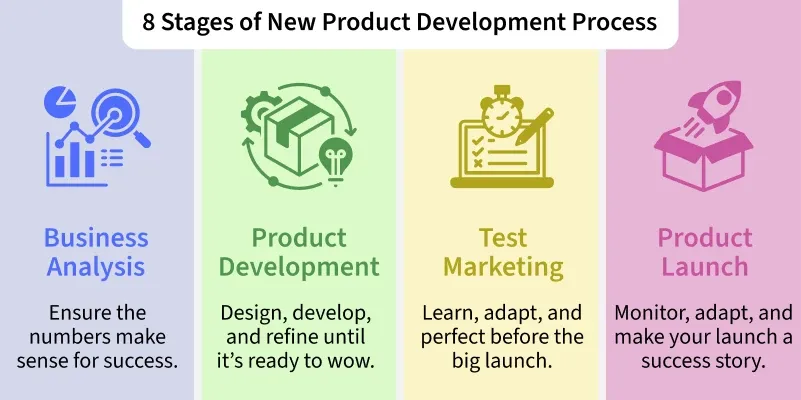 8 Stages of New Product Development Process

Business Analysis

Ensure the numbers make sense for success.

Product Development

Design, develop, and refine until it's ready to wow.

Test Marketing

Learn, adapt, and perfect before the big launch.

Product Launch

Monitor, adapt, and make your launch a success story.